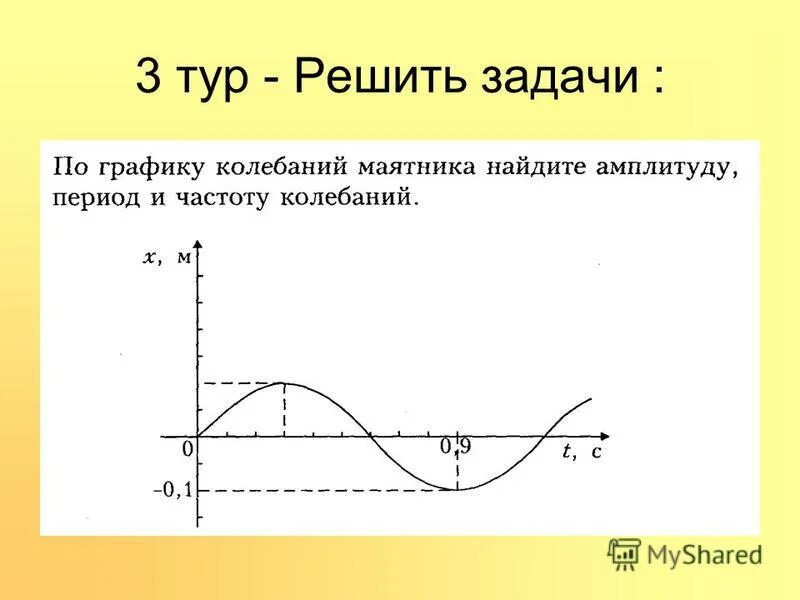 3 тур - Решить задачи :

По графику колебаний маятника найдите амплитуду, период и частоту колебаний.

$x$, м

0

0,9

$t$, с

-0,1

MyShared